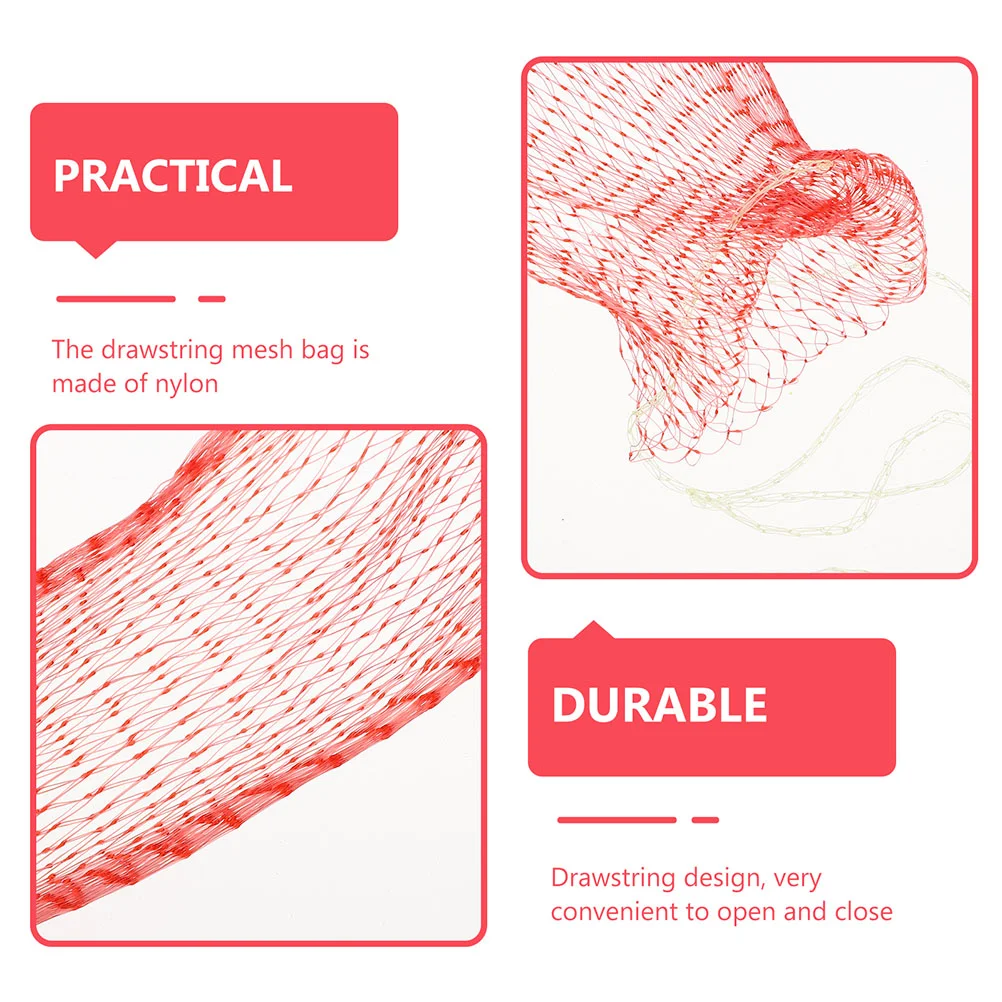 PRACTICAL

The drawstring mesh bag is made of nylon

DURABLE

Drawstring design, very convenient to open and close